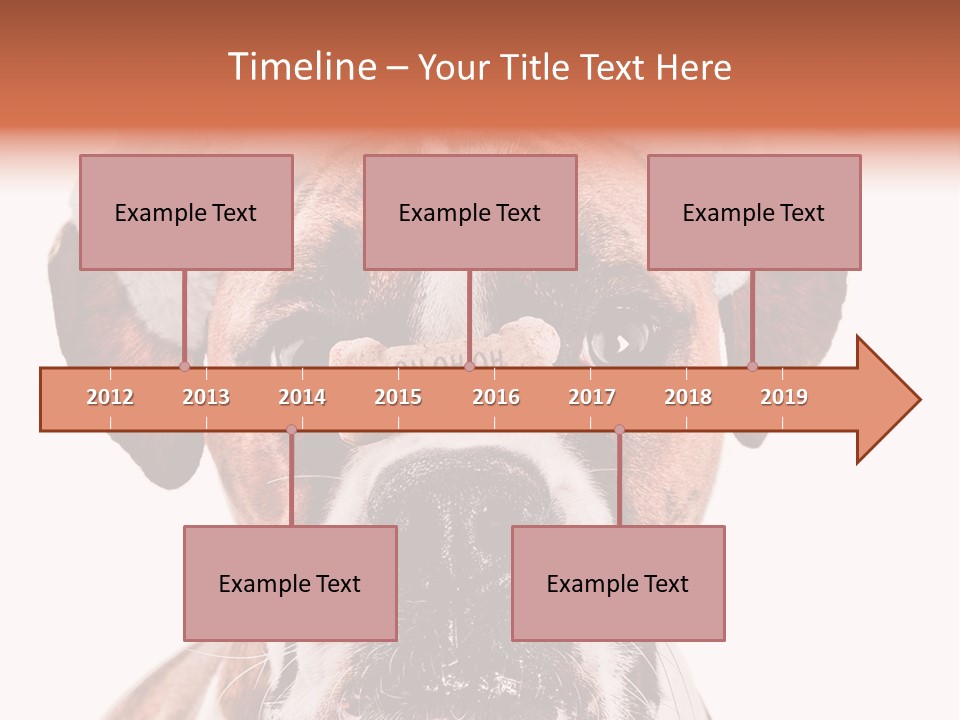 Timeline – Your Title Text Here

Example Text

Example Text

Example Text

2012 2013 2014 2015 2016 2017 2018 2019

Example Text

Example Text